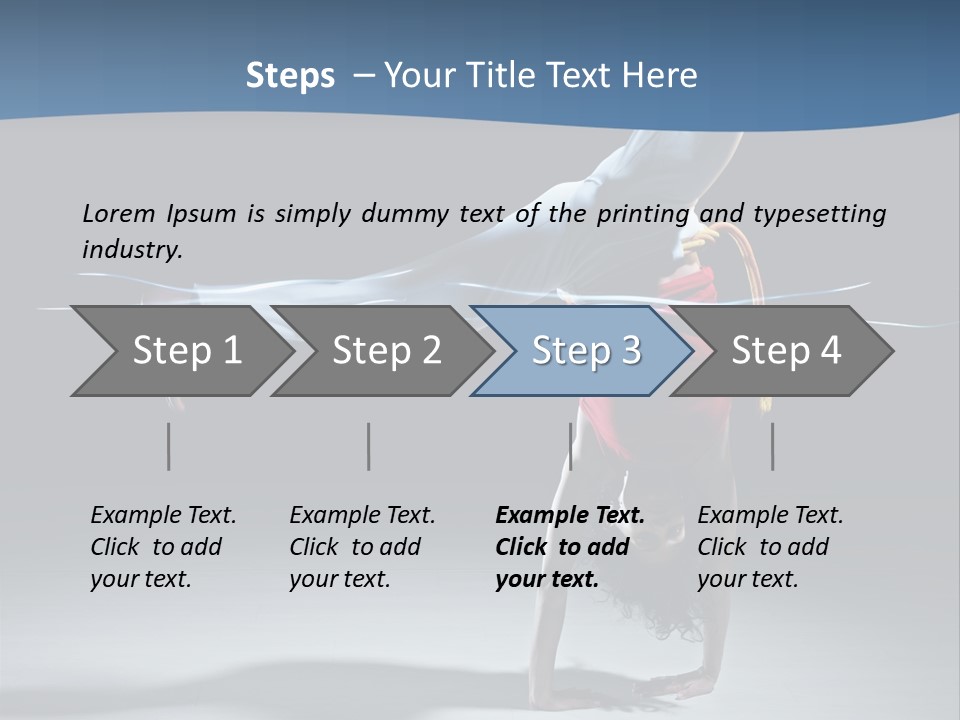 Steps – Your Title Text Here

Lorem Ipsum is simply dummy text of the printing and typesetting industry.

Step 1

Step 2

Step 3

Step 4

Example Text. Click to add your text.

Example Text. Click to add your text.

Example Text. Click to add your text.

Example Text. Click to add your text.